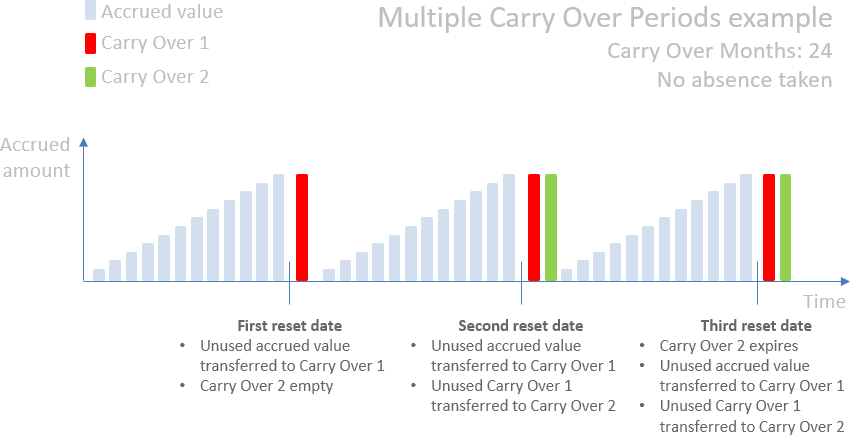 Accrued value
Carry Over 1
Carry Over 2

Multiple Carry Over Periods example
Carry Over Months: 24
No absence taken

Accrued amount

Time

First reset date
• Unused accrued value transferred to Carry Over 1
• Carry Over 2 empty

Second reset date
• Unused accrued value transferred to Carry Over 1
• Unused Carry Over 1 transferred to Carry Over 2

Third reset date
• Carry Over 2 expires
• Unused accrued value transferred to Carry Over 1
• Unused Carry Over 1 transferred to Carry Over 2